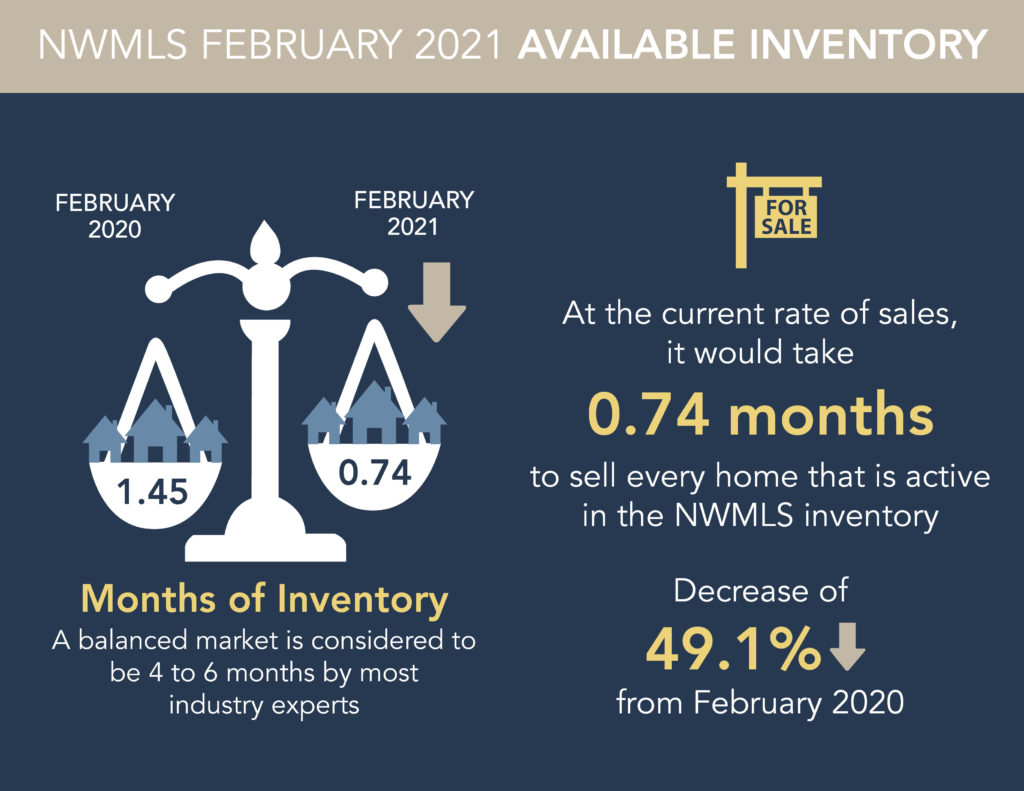 NWMLS FEBRUARY 2021 AVAILABLE INVENTORY

FEBRUARY 2020

FEBRUARY 2021

1.45

0.74

Months of Inventory

A balanced market is considered to be 4 to 6 months by most industry experts

FOR SALE

At the current rate of sales, it would take

0.74 months

to sell every home that is active in the NWMLS inventory

Decrease of

49.1%

from February 2020